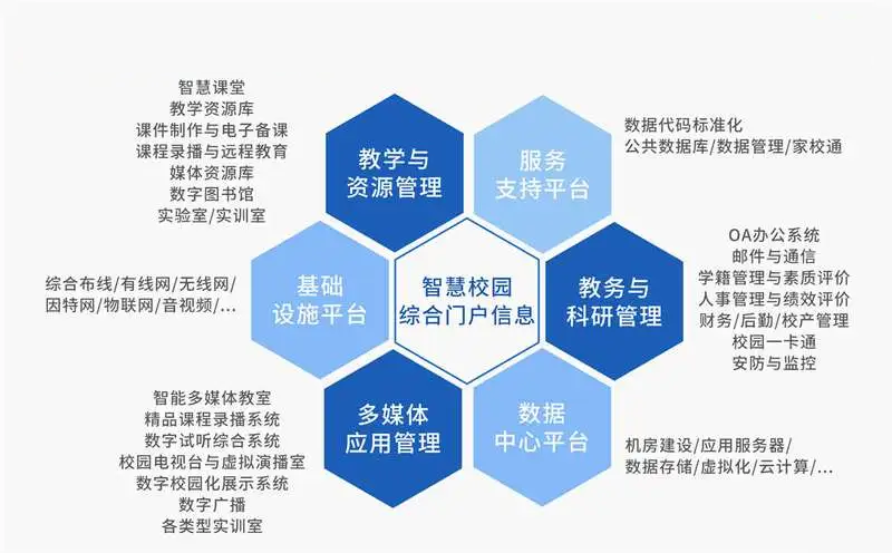 智慧课堂
教学资源库
课件制作与电子备课
课程录播与远程教育
媒体资源库
数字图书馆
实验室/实训室

教学与
资源管理

服务
支持平台

数据代码标准化
公共数据库/数据管理/家校通

综合布线/有线网/无线网/
因特网/物联网/音视频/...

基础
设施平台

智慧校园
综合门户信息

教务与
科研管理

OA办公系统
邮件与通信
学籍管理与素质评价
人事管理与绩效评价
财务/后勤/校产管理
校园一卡通
安防与监控

智能多媒体教室
精品课程录播系统
数字试听综合系统
校园电视台与虚拟演播室
数字校园化展示系统
数字广播
各类型实训室

多媒体
应用管理

数据
中心平台

机房建设/应用服务器/
数据存储/虚拟化/云计算/...